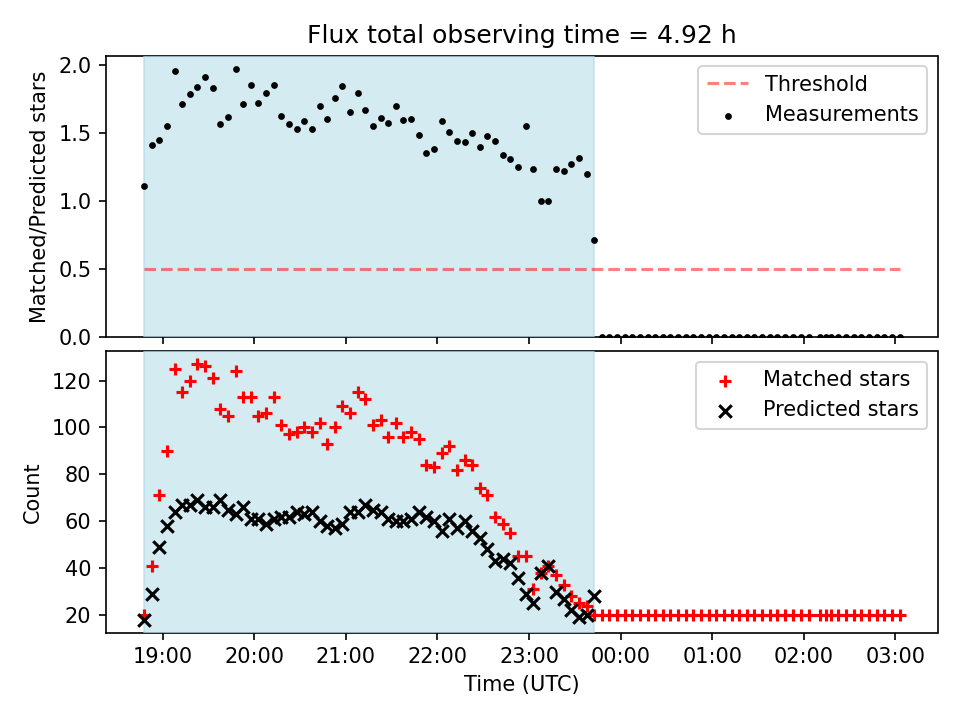 Flux total observing time = 4.92 h

Matched/Predicted stars

2.0
1.5
1.0
0.5
0.0

Threshold
Measurements

Count

120
100
80
60
40
20

Matched stars
Predicted stars

19:00 20:00 21:00 22:00 23:00 00:00 01:00 02:00 03:00

Time (UTC)